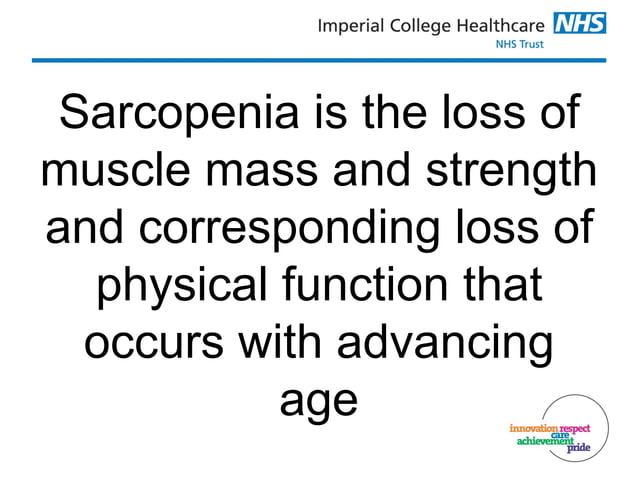 Imperial College Healthcare NHS
NHS Trust

Sarcopenia is the loss of muscle mass and strength and corresponding loss of physical function that occurs with advancing age

innovation respect care achievement pride